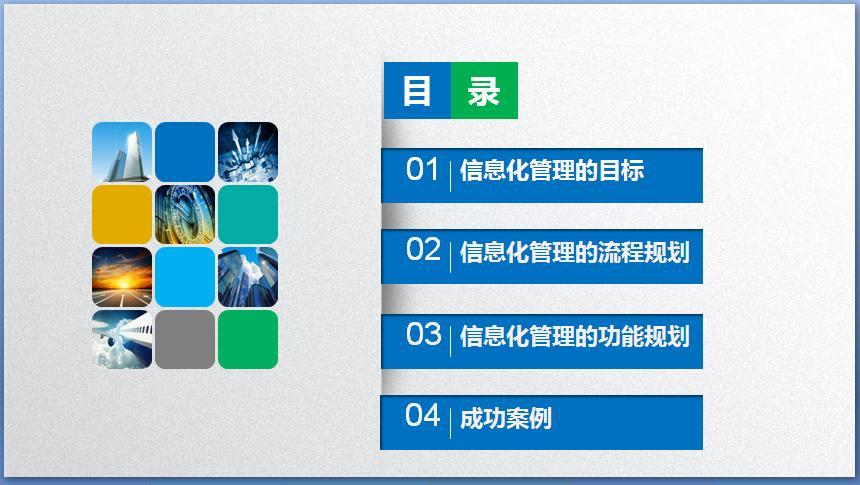 目 录

01 信息化管理的目标

02 信息化管理的流程规划

03 信息化管理的功能规划

04 成功案例